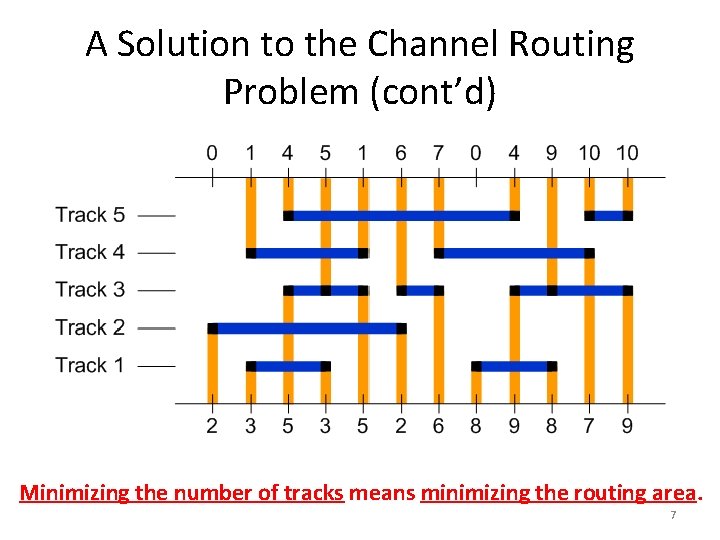 A Solution to the Channel Routing Problem (cont'd)

0 1 4 5 1 6 7 0 4 9 10 10

Track 5
Track 4
Track 3
Track 2
Track 1

2 3 5 3 5 2 6 8 9 8 7 9

Minimizing the number of tracks means minimizing the routing area.

7